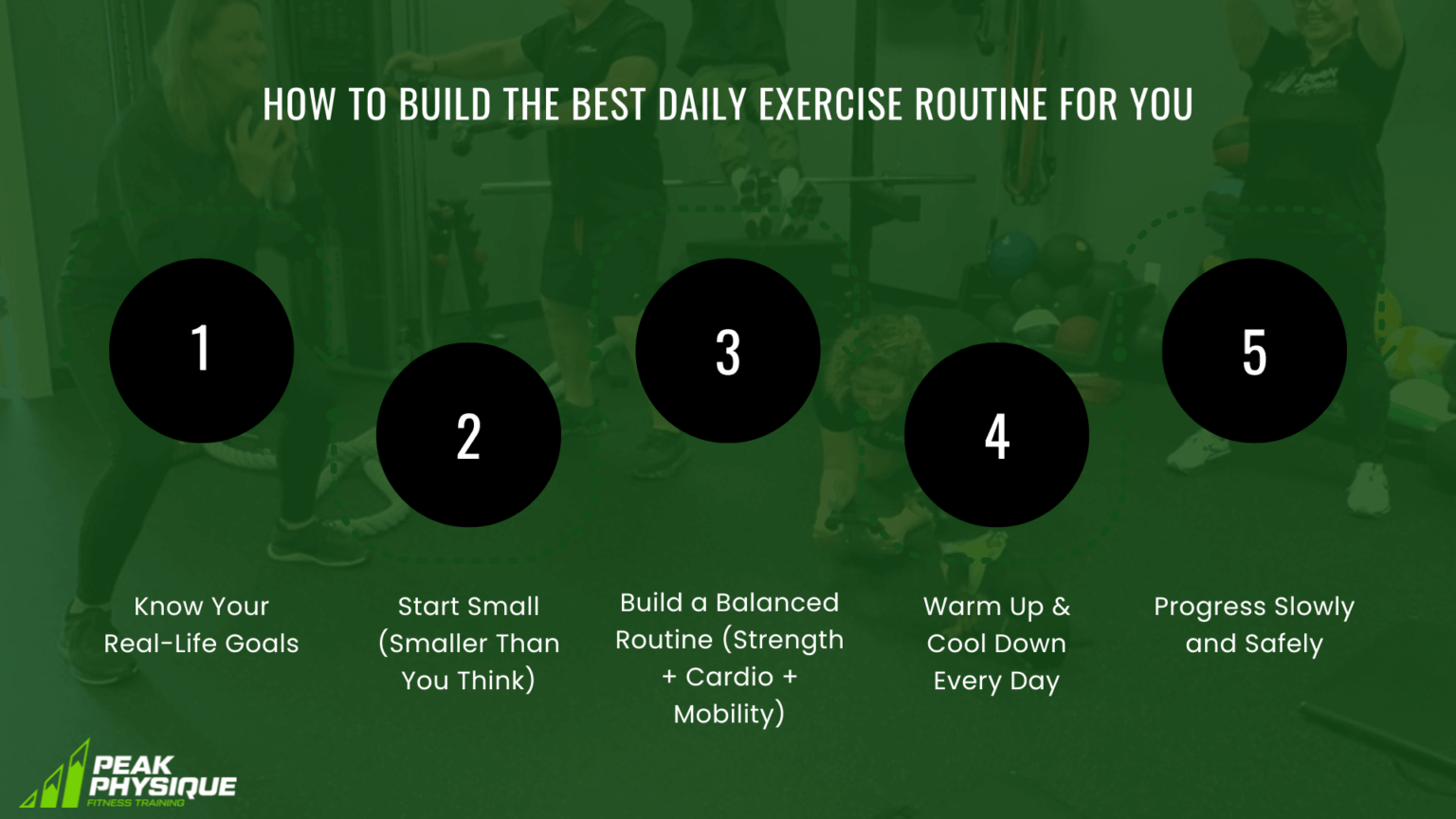 HOW TO BUILD THE BEST DAILY EXERCISE ROUTINE FOR YOU

1

2

3

4

5

Know Your Real-Life Goals

Start Small (Smaller Than You Think)

Build a Balanced Routine (Strength + Cardio + Mobility)

Warm Up & Cool Down Every Day

Progress Slowly and Safely

PEAK PHYSIQUE FITNESS TRAINING